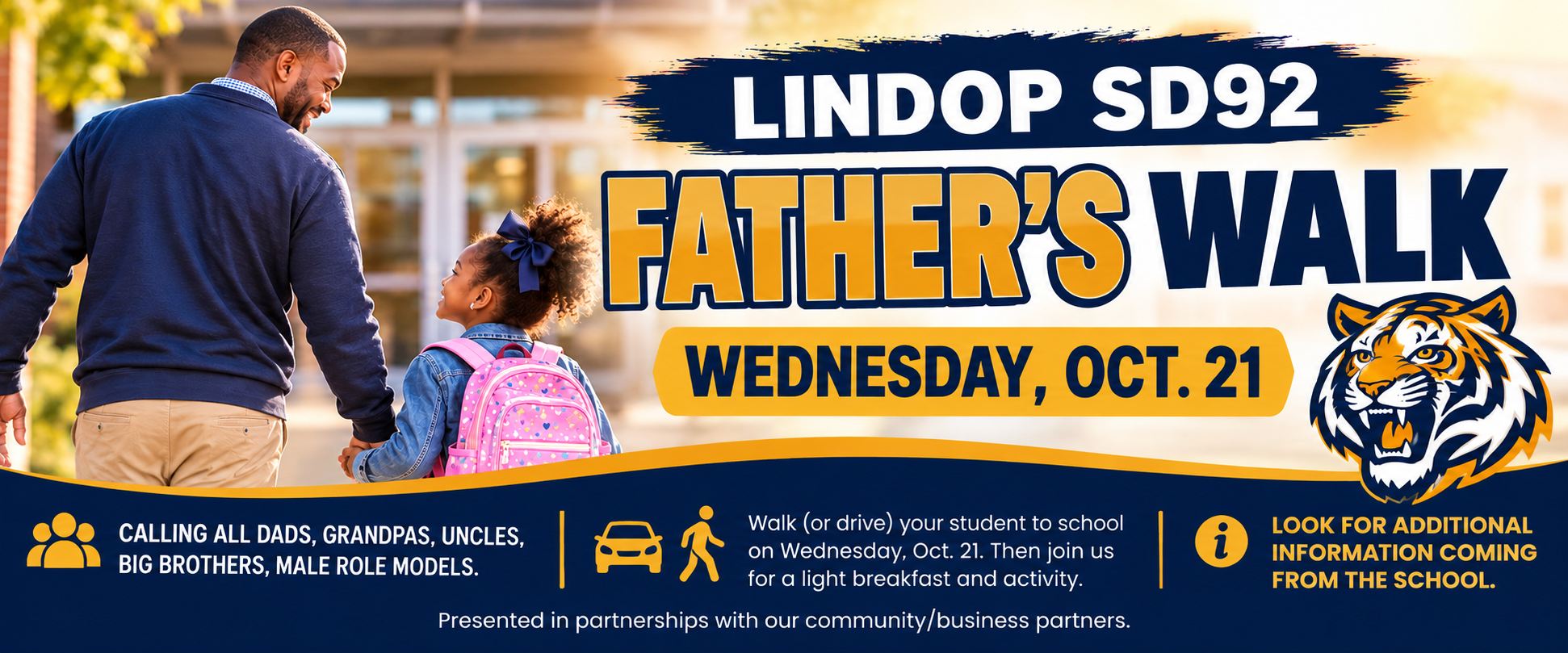 LINDOP SD92

FATHER'S WALK

WEDNESDAY, OCT. 21

CALLING ALL DADS, GRANDPAS, UNCLES, BIG BROTHERS, MALE ROLE MODELS.

Walk (or drive) your student to school on Wednesday, Oct. 21. Then join us for a light breakfast and activity.

LOOK FOR ADDITIONAL INFORMATION COMING FROM THE SCHOOL.

Presented in partnerships with our community/business partners.